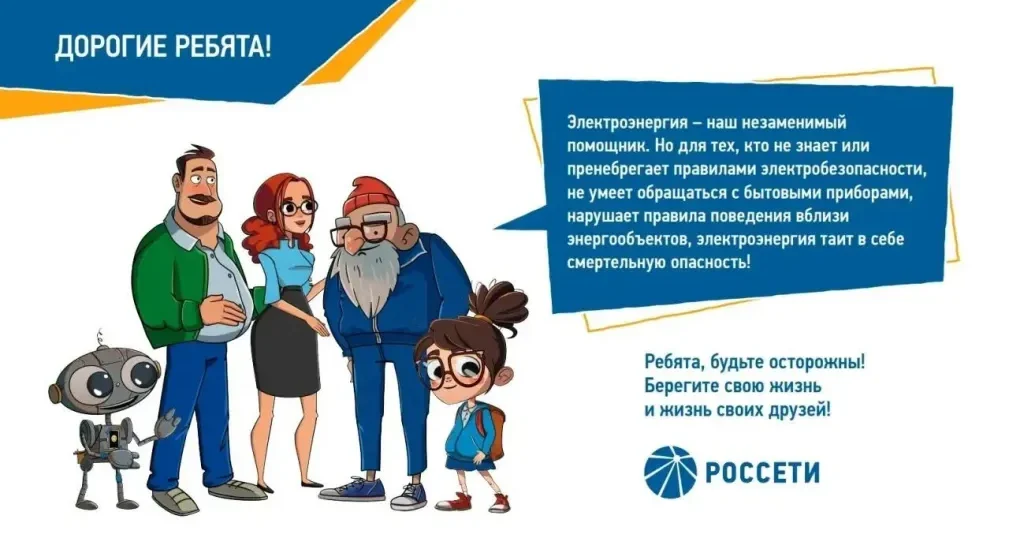 ДОРОГИЕ РЕБЯТА!

Электроэнергия – наш незаменимый помощник. Но для тех, кто не знает или пренебрегает правилами электробезопасности, не умеет обращаться с бытовыми приборами, нарушает правила поведения вблизи энергообъектов, электроэнергия таит в себе смертельную опасность!

Ребята, будьте осторожны!
Берегите свою жизнь
и жизнь своих друзей!

РОССЕТИ